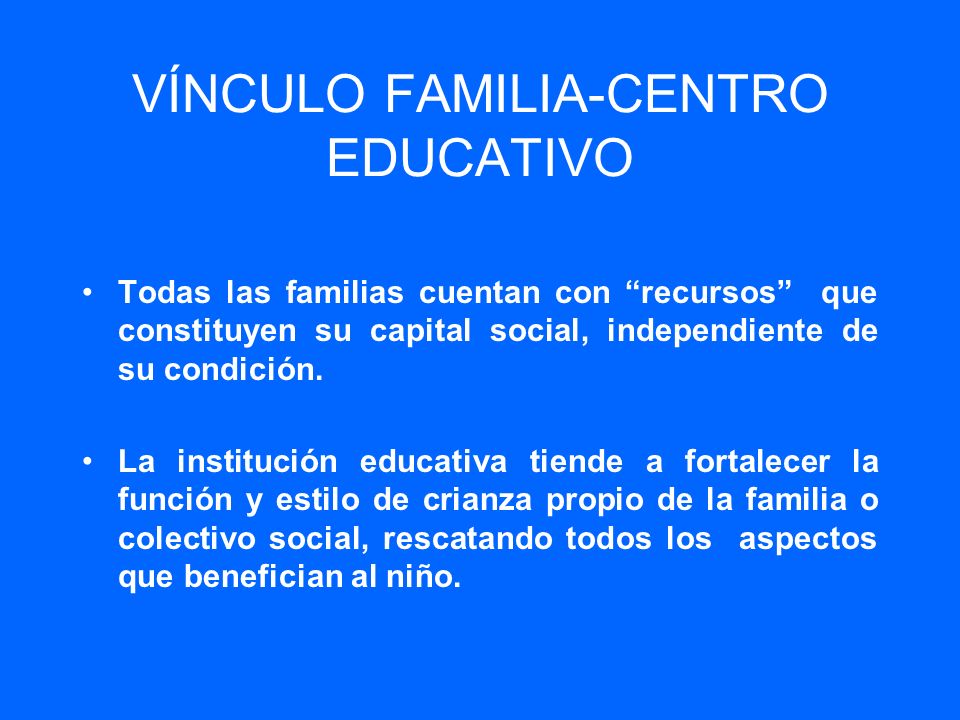 VÍNCULO FAMILIA-CENTRO EDUCATIVO

• Todas las familias cuentan con “recursos” que constituyen su capital social, independiente de su condición.

• La institución educativa tiende a fortalecer la función y estilo de crianza propio de la familia o colectivo social, rescatando todos los aspectos que benefician al niño.